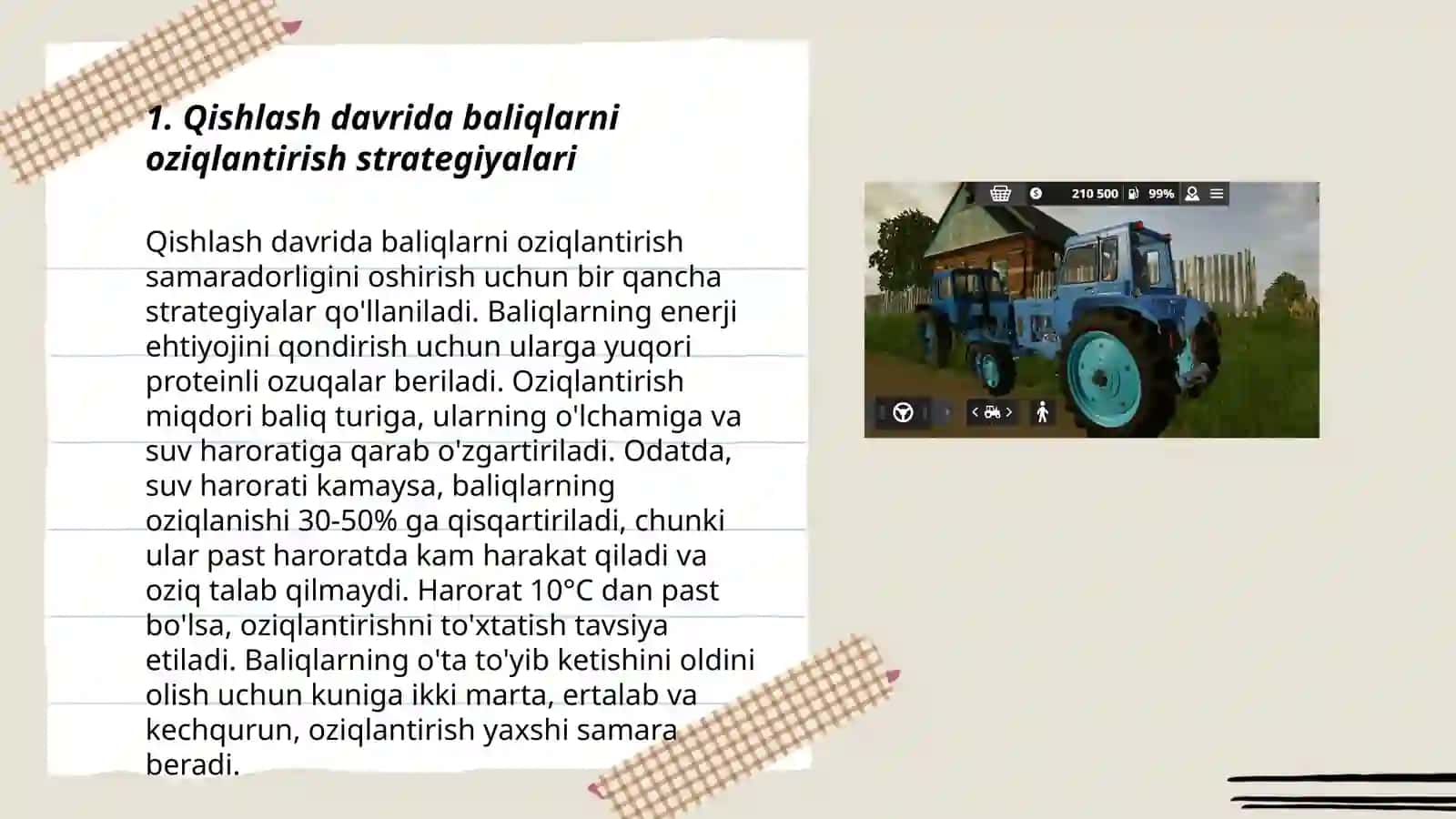 1. Qishlash davrida baliqlarni oziqlantirish strategiyalari

Qishlash davrida baliqlarni oziqlantirish samaradorligini oshirish uchun bir qancha strategiyalar qo'llaniladi. Baliqlarning enerji ehtiyojini qondirish uchun ularga yuqori proteinli ozuqalar beriladi. Oziqlantirish miqdori baliq turiga, ularning o'lchamiga va suv haroratiga qarab o'zgartiriladi. Odatda, suv harorati kamaysa, baliqlarning oziqlanishi 30-50% ga qisqartiriladi, chunki ular past haroratda kam harakat qiladi va oziq talab qilmaydi. Harorat 10°C dan past bo'lsa, oziqlantirishni to'xtatish tavsiya etiladi. Baliqlarning o'ta to'yib ketishini oldini olish uchun kuniga ikki marta, ertalab va kechqurun, oziqlantirish yaxshi samara beradi.

210 500 99%